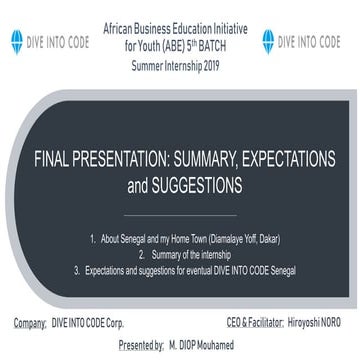 DIVE INTO CODE

African Business Education Initiative for Youth (ABE) 5$^{th}$ BATCH
Summer Internship 2019

DIVE INTO CODE

FINAL PRESENTATION: SUMMARY, EXPECTATIONS and SUGGESTIONS

1. About Senegal and my Home Town (Diamalaye Yoff, Dakar)
2. Summary of the internship
3. Expectations and suggestions for eventual DIVE INTO CODE Senegal

Company: DIVE INTO CODE Corp.

CEO & Facilitator: Hiroyoshi NORO

Presented by: M. DIOP Mouhamed